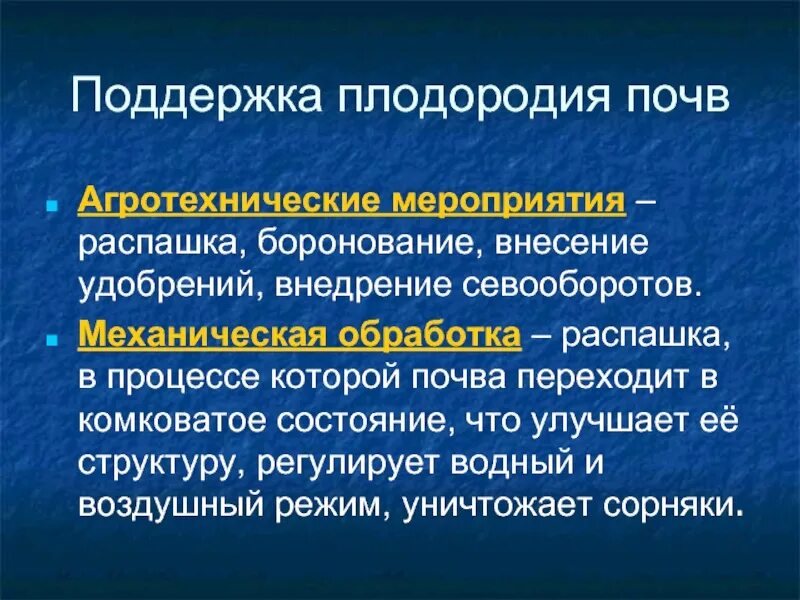 Поддержка плодородия почв

Агротехнические мероприятия – распашка, боронование, внесение удобрений, внедрение севооборотов.

Механическая обработка – распашка, в процессе которой почва переходит в комковатое состояние, что улучшает её структуру, регулирует водный и воздушный режим, уничтожает сорняки.